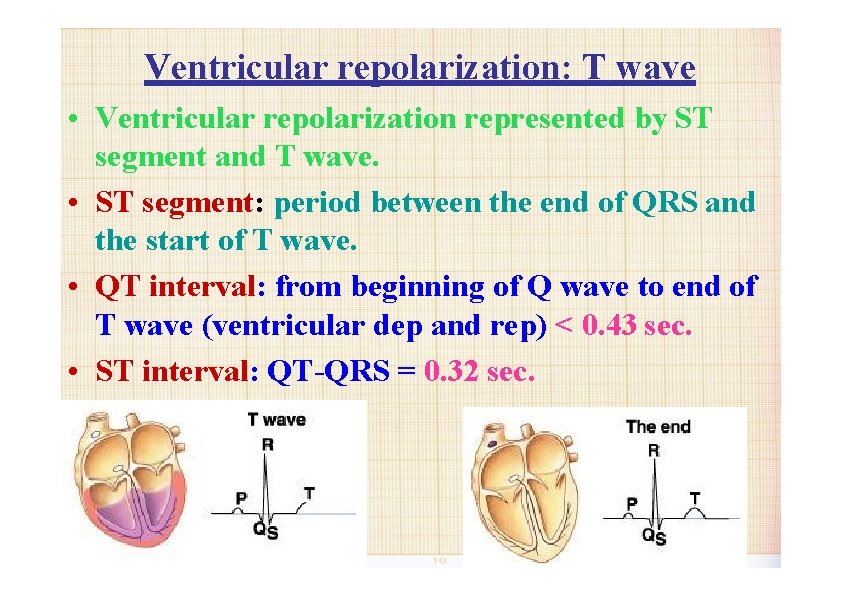 Ventricular repolarization: T wave

• Ventricular repolarization represented by ST segment and T wave.

• ST segment: period between the end of QRS and the start of T wave.

• QT interval: from beginning of Q wave to end of T wave (ventricular dep and rep) < 0.43 sec.

• ST interval: QT-QRS = 0.32 sec.

T wave

R

P

T

Q

S

The end

R

P

T

Q

S

10